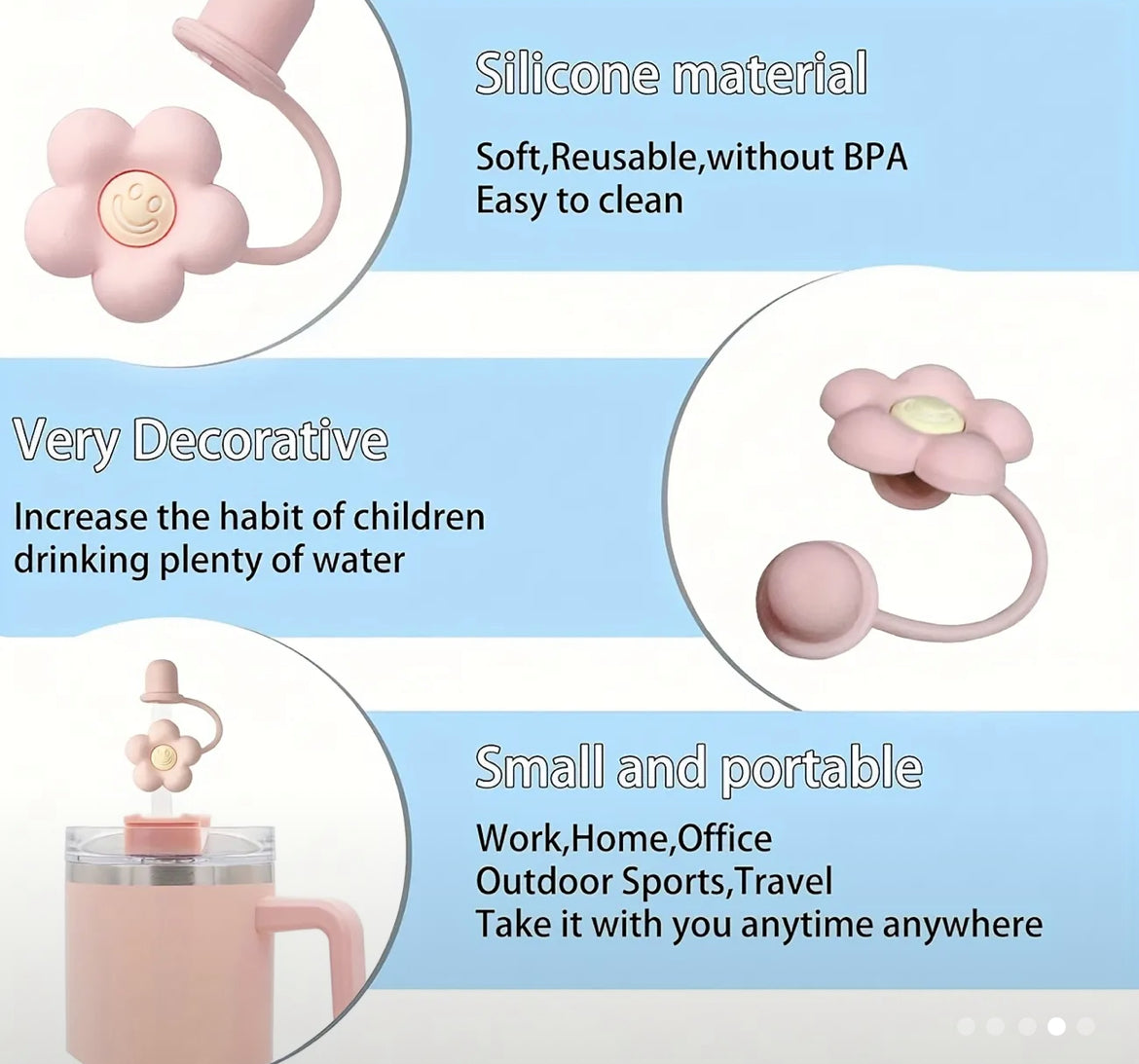 Silicone material

Soft,Reusable,without BPA
Easy to clean

Very Decorative

Increase the habit of children drinking plenty of water

Small and portable

Work,Home,Office
Outdoor Sports,Travel
Take it with you anytime anywhere